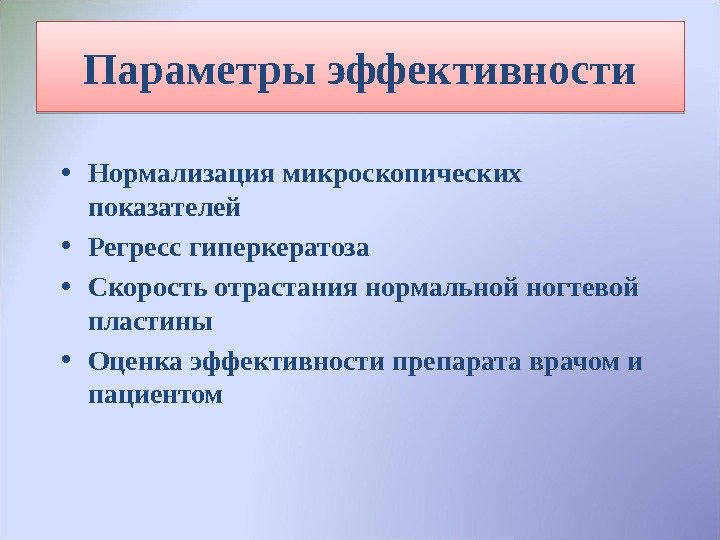 Параметры эффективности

• Нормализация микроскопических показателей
• Регресс гиперкератоза
• Скорость отрастания нормальной ногтевой пластины
• Оценка эффективности препарата врачом и пациентом